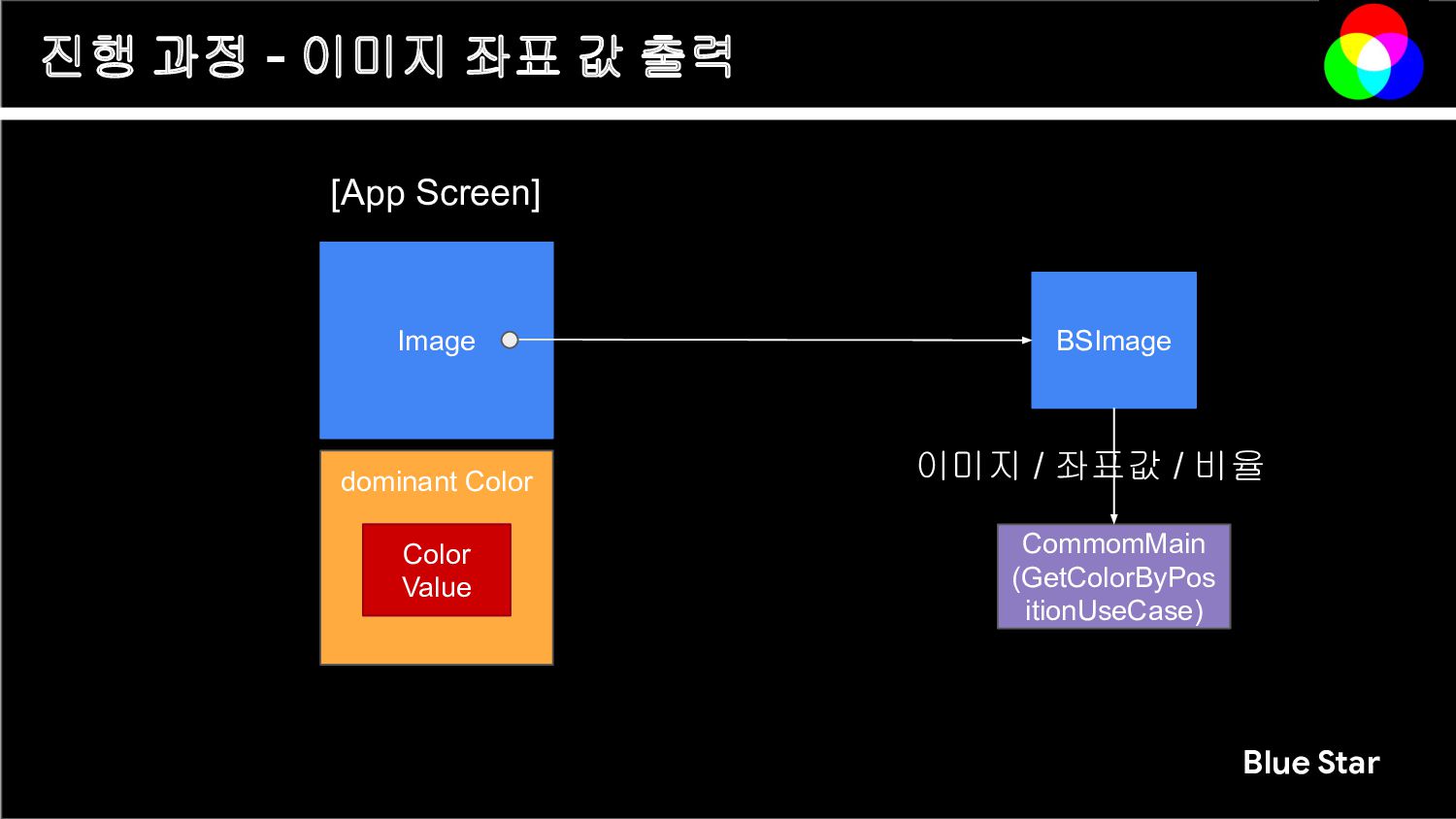 진행 과정 - 이미지 좌표 값 출력

[App Screen]

Image

dominant Color

Color Value

BSImage

이미지 / 좌표값 / 비율

CommomMain (GetColorByPositionUseCase)

Blue Star